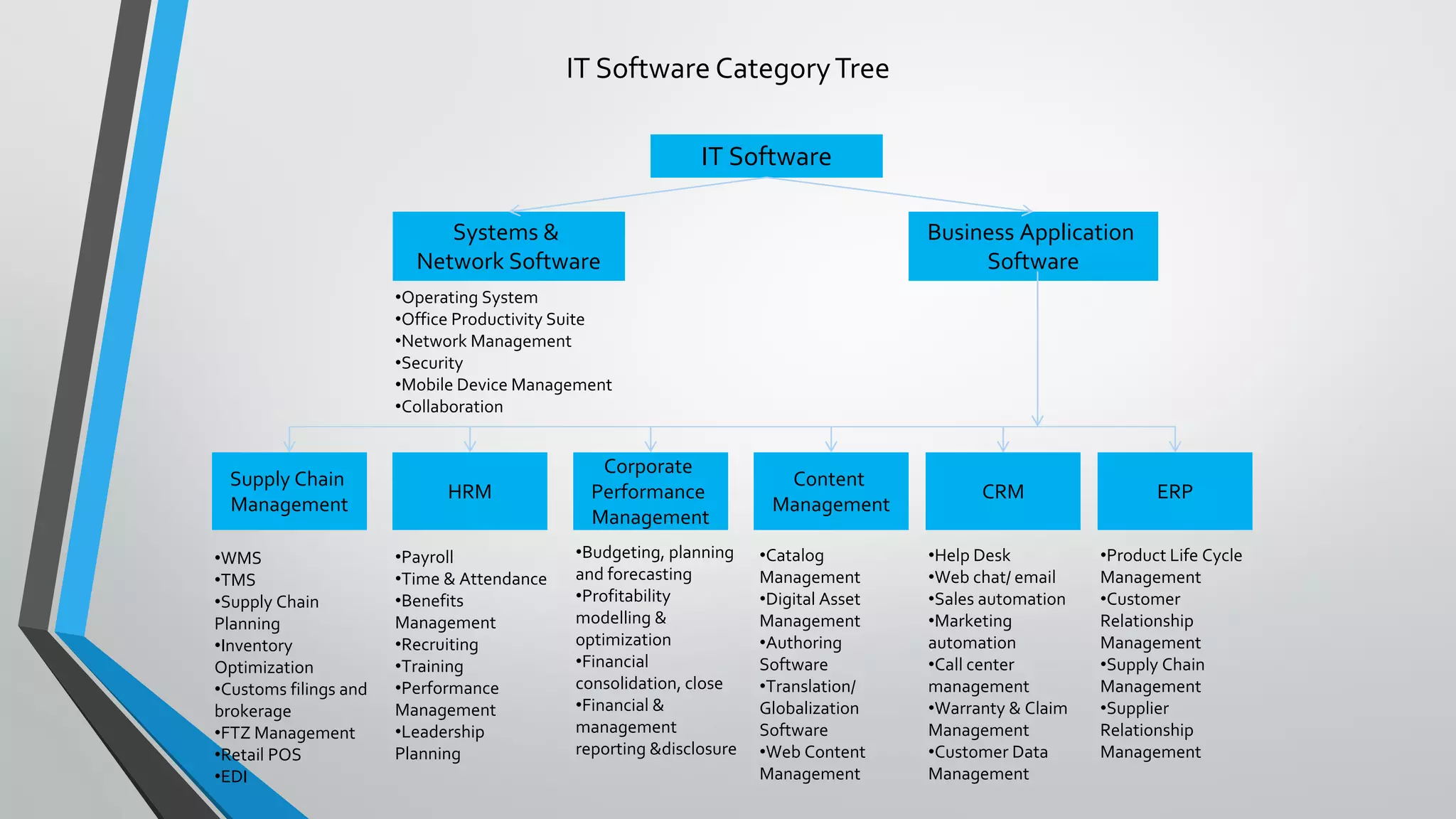 IT Software Category Tree

IT Software

Systems & Network Software

•Operating System
•Office Productivity Suite
•Network Management
•Security
•Mobile Device Management
•Collaboration

Business Application Software

Supply Chain Management

•WMS
•TMS
•Supply Chain Planning
•Inventory Optimization
•Customs filings and brokerage
•FTZ Management
•Retail POS
•EDI

HRM

•Payroll
•Time & Attendance
•Benefits Management
•Recruiting
•Training
•Performance Management
•Leadership Planning

Corporate Performance Management

•Budgeting, planning and forecasting
•Profitability modelling & optimization
•Financial consolidation, close
•Financial & management reporting &disclosure

Content Management

•Catalog Management
•Digital Asset Management
•Authoring Software
•Translation/ Globalization Software
•Web Content Management

CRM

•Help Desk
•Web chat/ email
•Sales automation
•Marketing automation
•Call center management
•Warranty & Claim Management
•Customer Data Management

ERP

•Product Life Cycle Management
•Customer Relationship Management
•Supply Chain Management
•Supplier Relationship Management